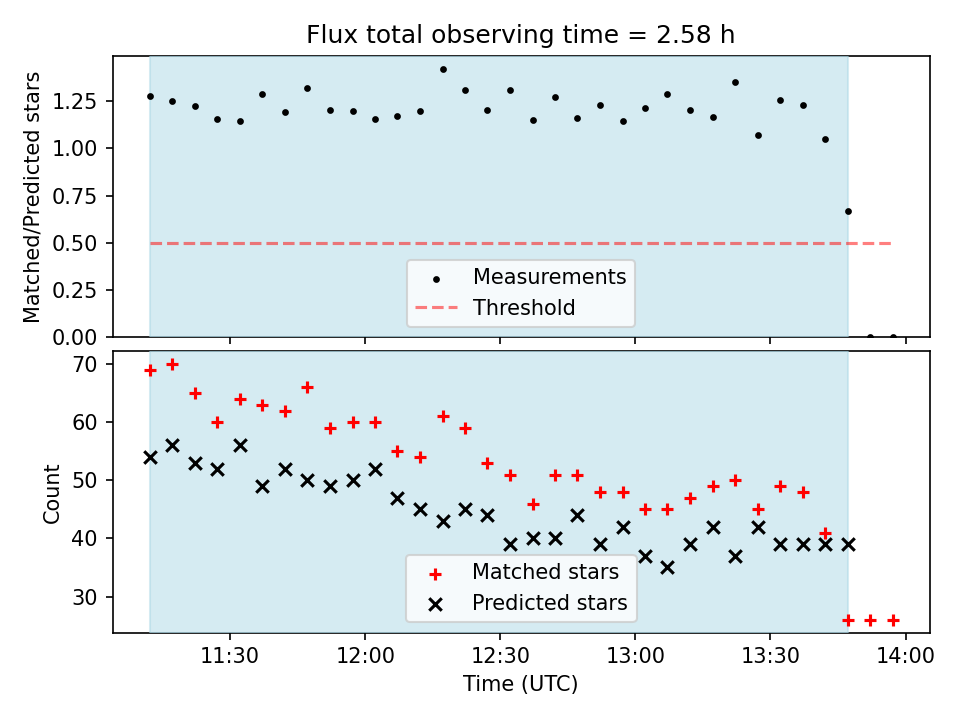 Flux total observing time = 2.58 h

Matched/Predicted stars

1.25
1.00
0.75
0.50
0.25
0.00

Measurements
Threshold

Count

70
60
50
40
30

Matched stars
Predicted stars

11:30
12:00
12:30
13:00
13:30
14:00

Time (UTC)